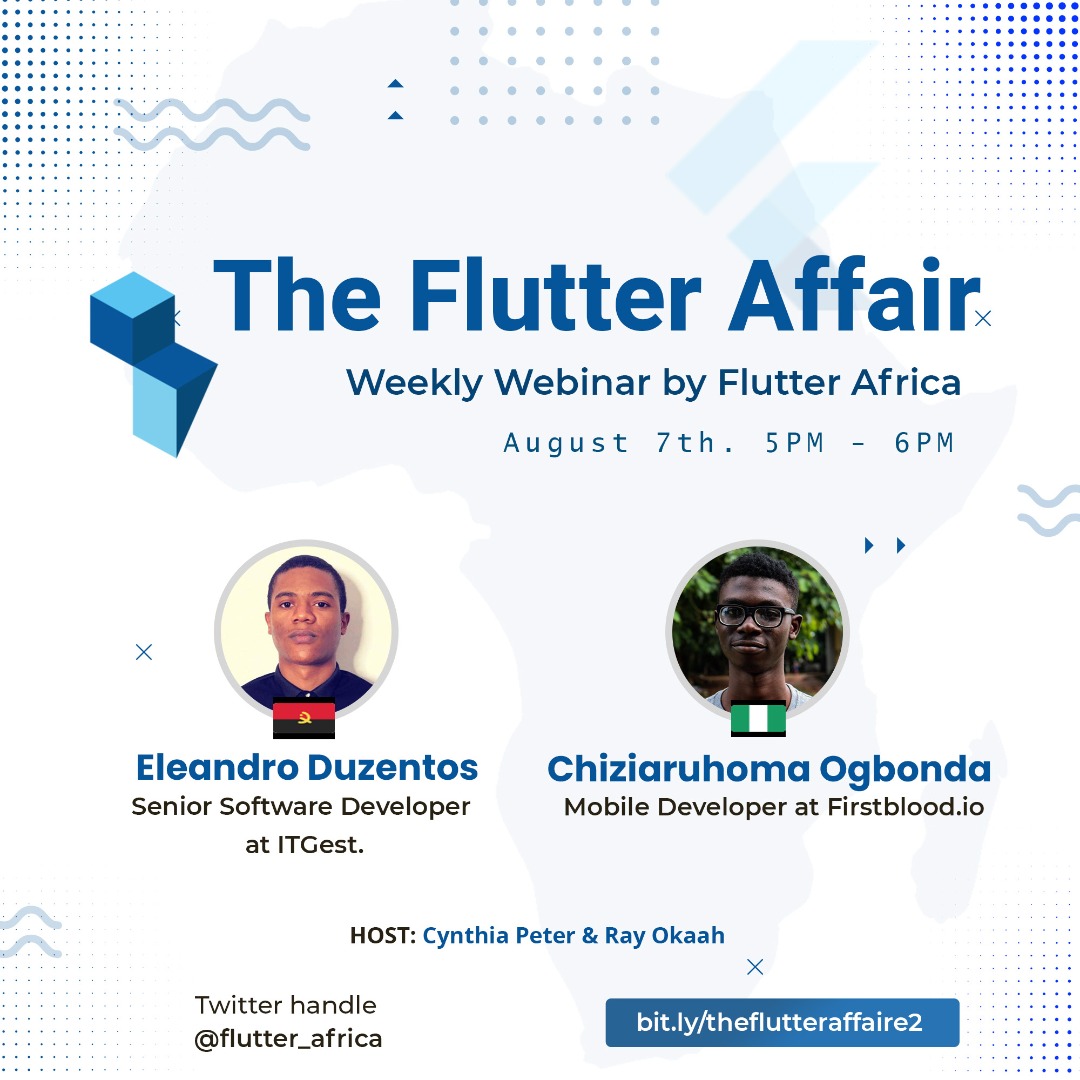 The Flutter Affair
Weekly Webinar by Flutter Africa
August 7th. 5PM - 6PM

Eleandro Duzentos
Senior Software Developer at ITGest.

Chiziaruhoma Ogbonda
Mobile Developer at Firstblood.io

HOST: Cynthia Peter & Ray Okaah

Twitter handle
@flutter_africa

bit.ly/theflutteraffaire2